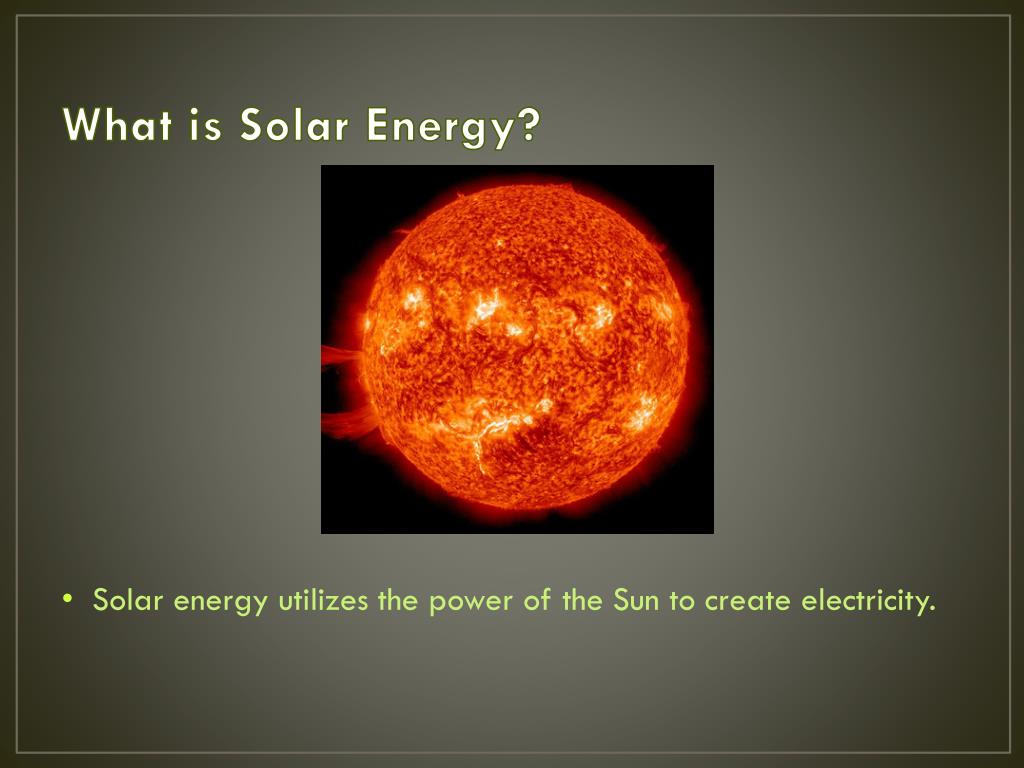 What is Solar Energy?

• Solar energy utilizes the power of the Sun to create electricity.